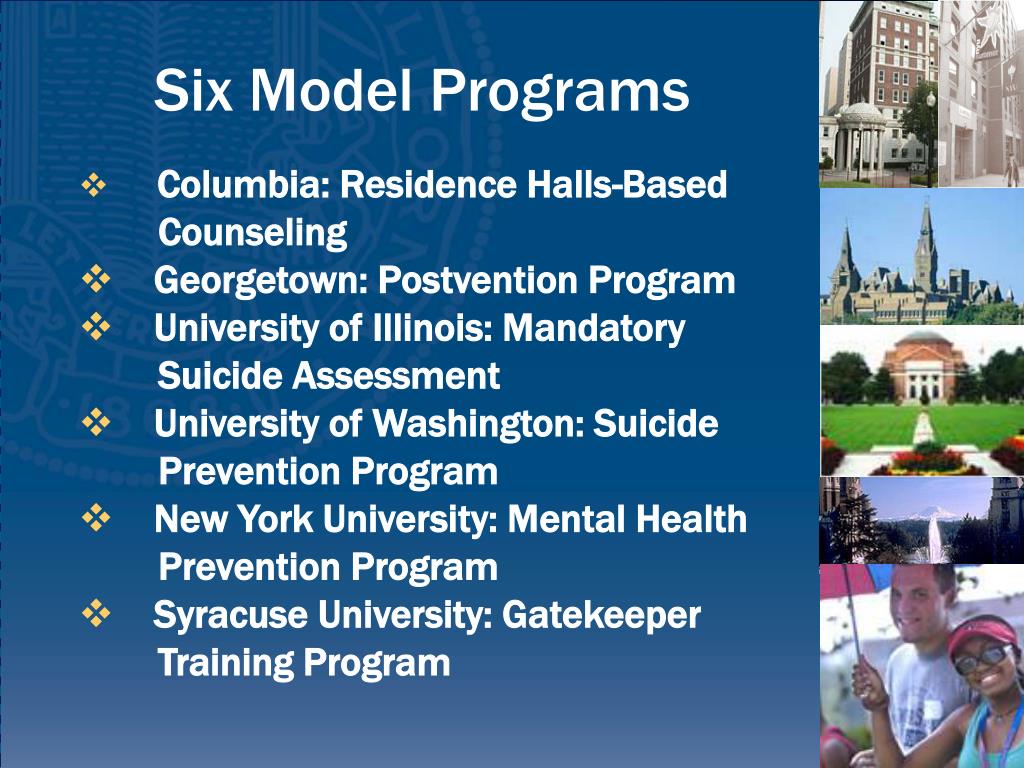 Six Model Programs

❖ Columbia: Residence Halls-Based Counseling
❖ Georgetown: Postvention Program
❖ University of Illinois: Mandatory Suicide Assessment
❖ University of Washington: Suicide Prevention Program
❖ New York University: Mental Health Prevention Program
❖ Syracuse University: Gatekeeper Training Program